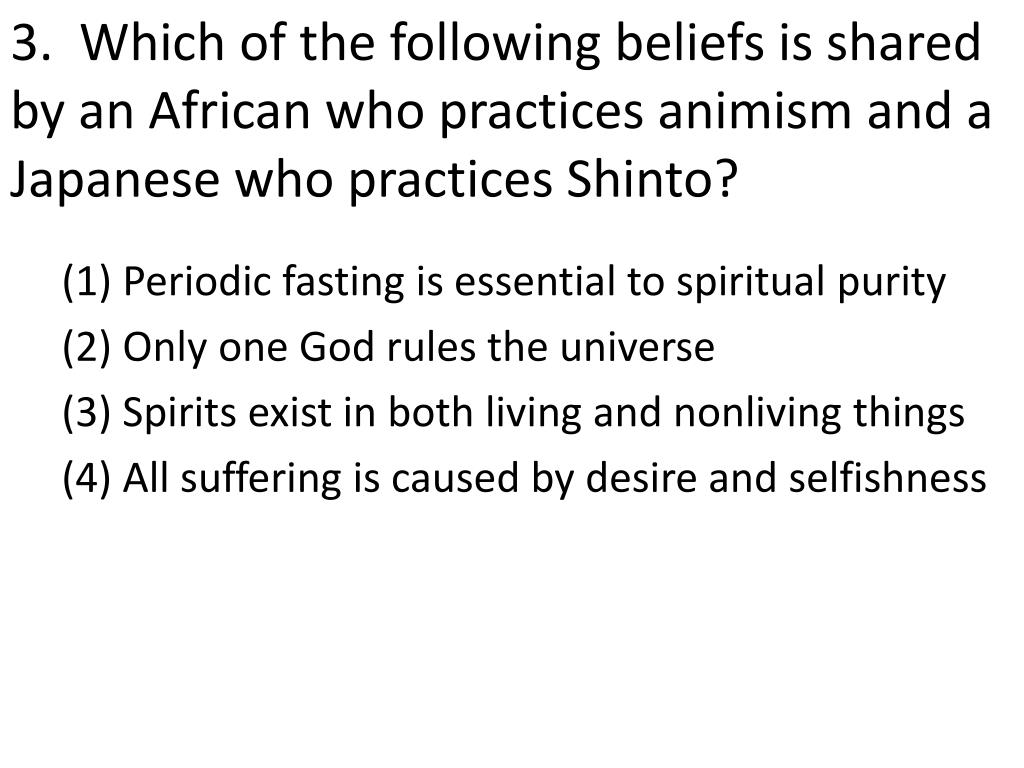 3. Which of the following beliefs is shared by an African who practices animism and a Japanese who practices Shinto?

(1) Periodic fasting is essential to spiritual purity

(2) Only one God rules the universe

(3) Spirits exist in both living and nonliving things

(4) All suffering is caused by desire and selfishness